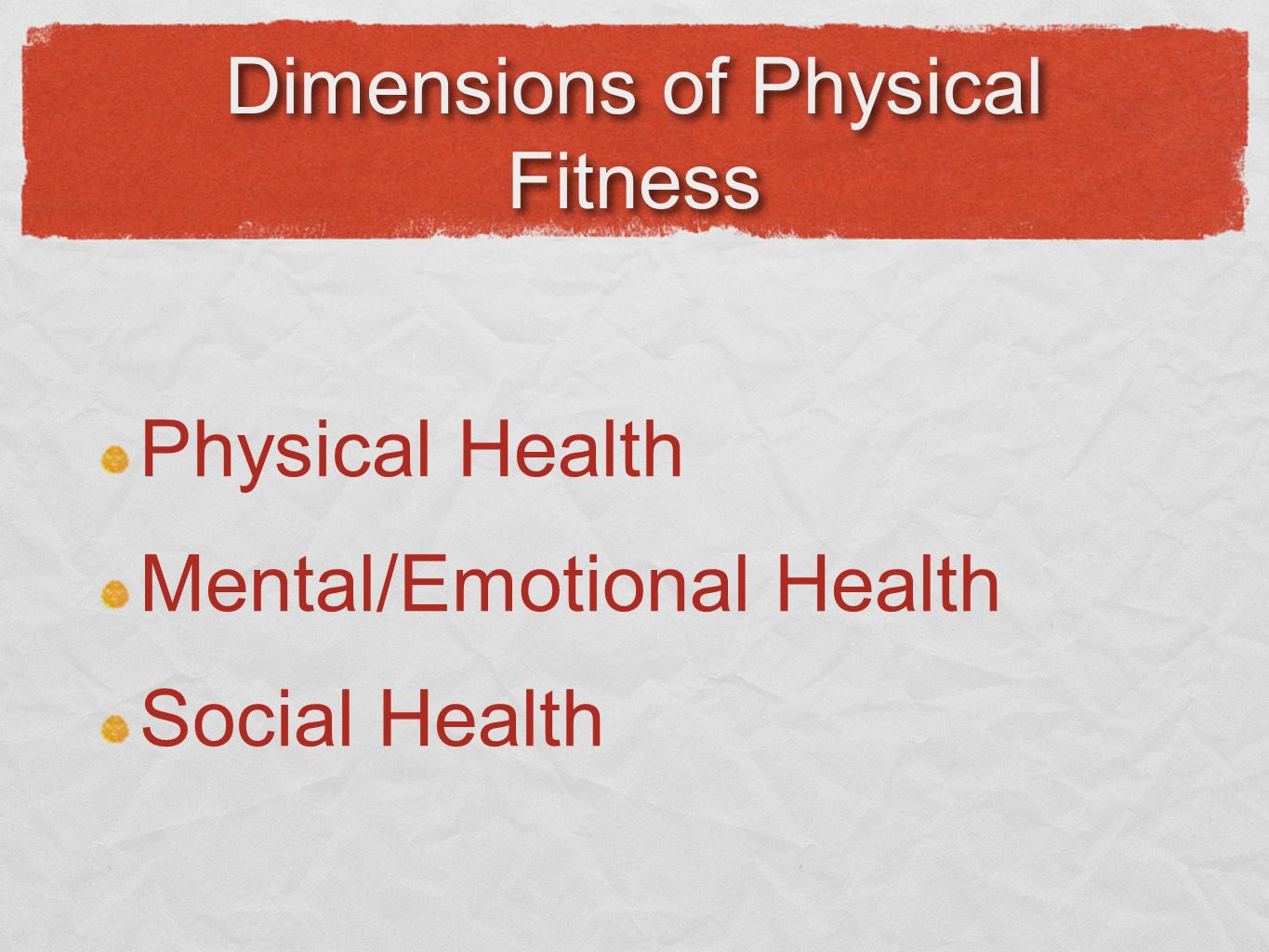 Dimensions of Physical Fitness

Physical Health

Mental/Emotional Health

Social Health